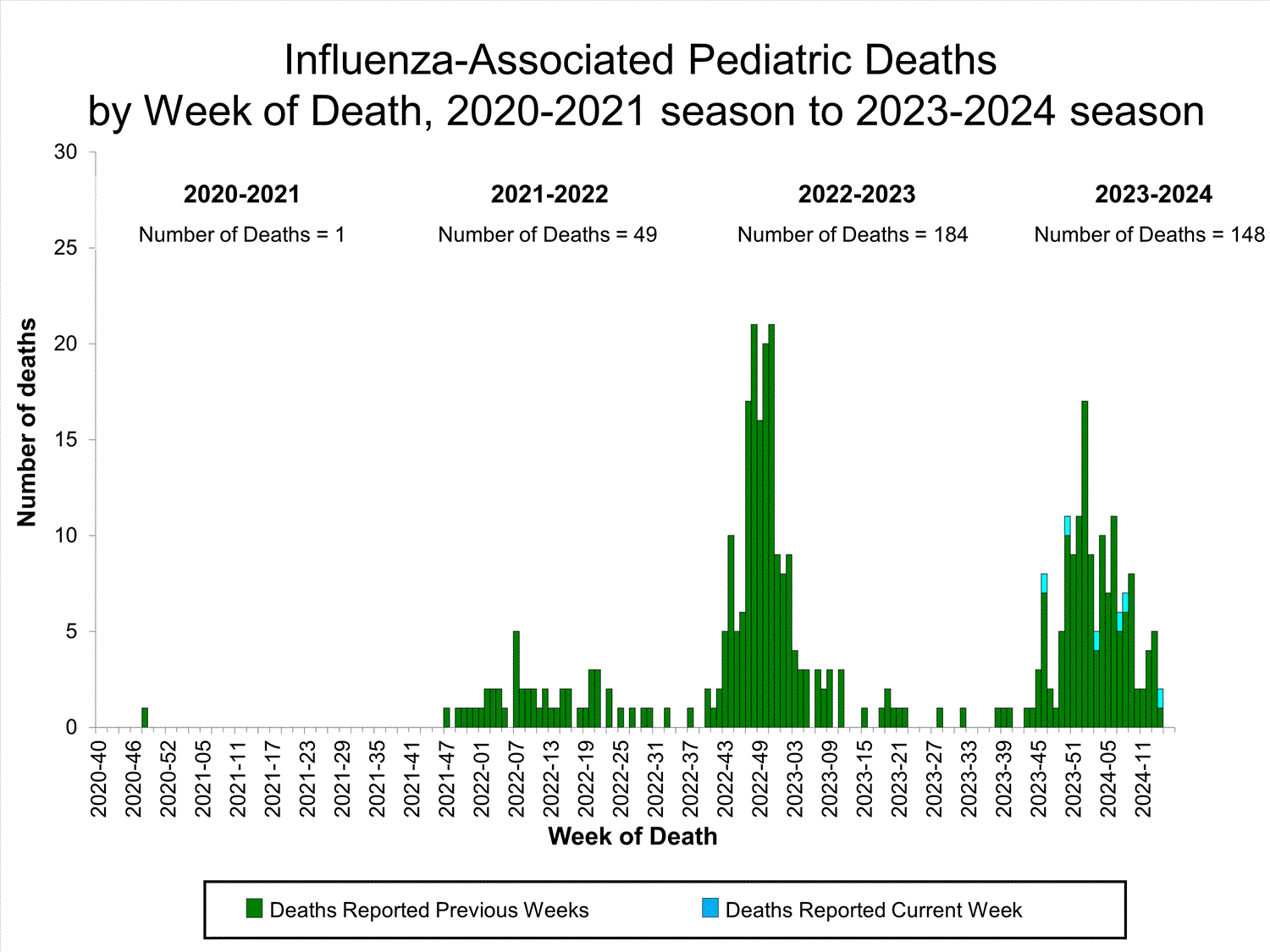 Influenza-Associated Pediatric Deaths
by Week of Death, 2020-2021 season to 2023-2024 season

2020-2021
Number of Deaths = 1

2021-2022
Number of Deaths = 49

2022-2023
Number of Deaths = 184

2023-2024
Number of Deaths = 148

Number of deaths

30
25
20
15
10
5
0

2020-40
2020-46
2020-52
2021-05
2021-11
2021-17
2021-23
2021-29
2021-35
2021-41
2021-47
2022-01
2022-07
2022-13
2022-19
2022-25
2022-31
2022-37
2022-43
2022-49
2023-03
2023-09
2023-15
2023-21
2023-27
2023-33
2023-39
2023-45
2023-51
2024-05
2024-11

Week of Death

Deaths Reported Previous Weeks
Deaths Reported Current Week